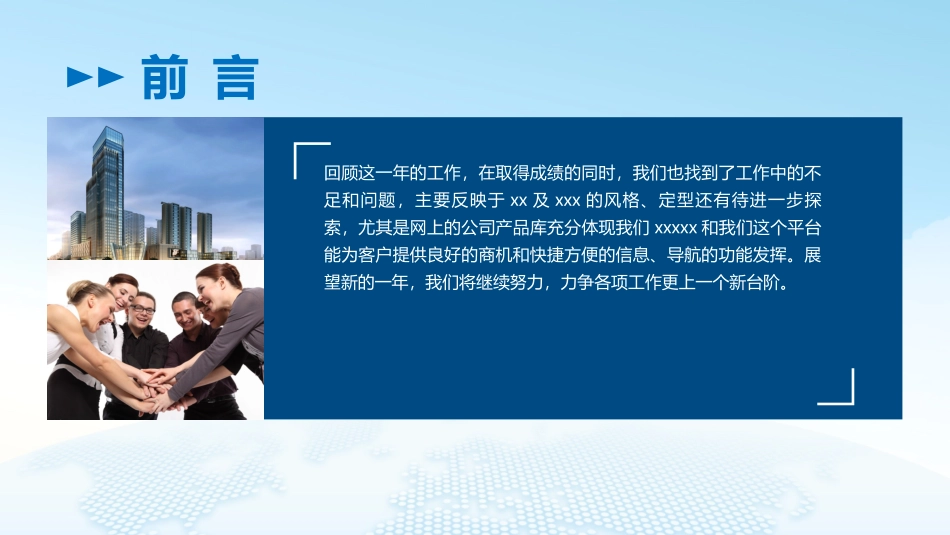 前 言

回顾这一年的工作，在取得成绩的同时，我们也找到了工作中的不足和问题，主要反映于 xx 及 xxx 的风格、定型还有待进一步探索，尤其是网上的公司产品库充分体现我们 xxxxx 和我们这个平台能为客户提供良好的商机和快捷方便的信息、导航的功能发挥。展望新的一年，我们将继续努力，力争各项工作更上一个新台阶。